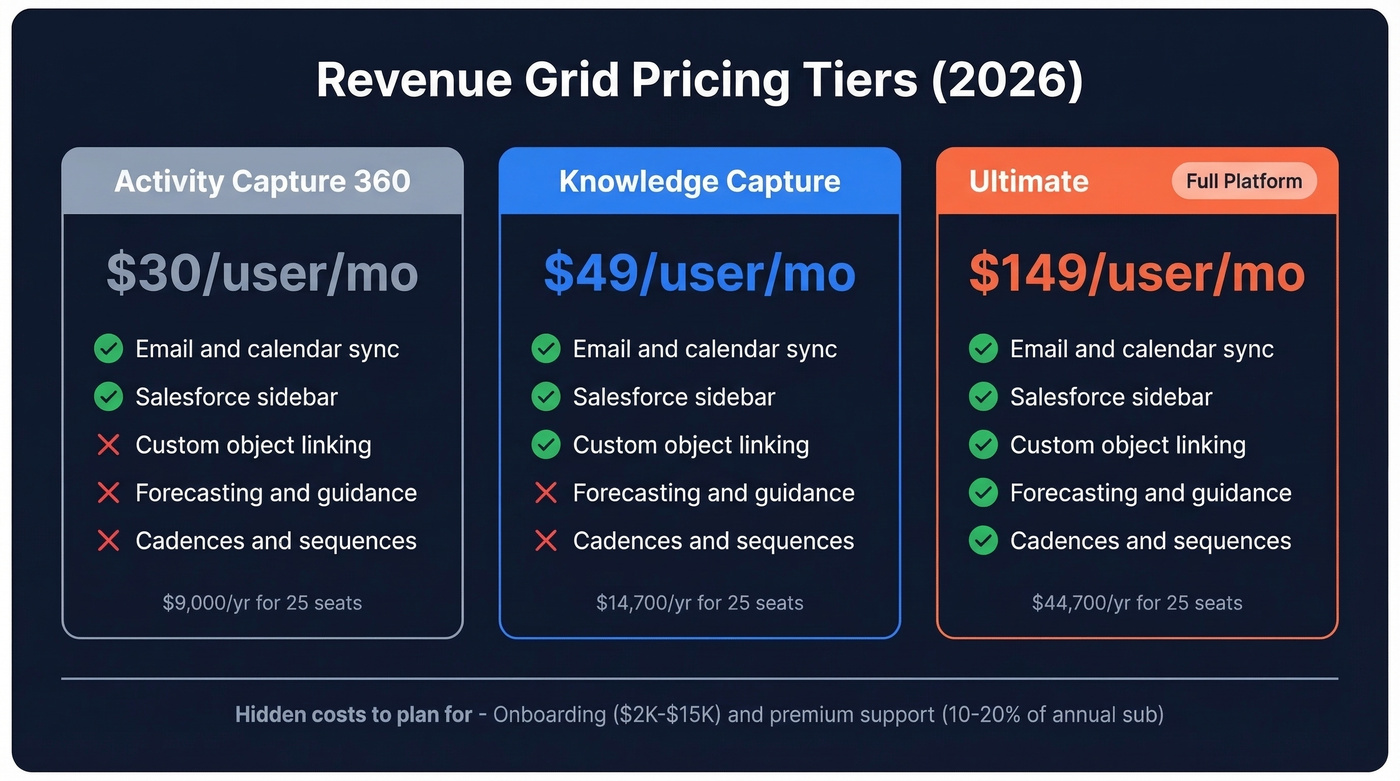 Revenue Grid Pricing Tiers (2026)

Activity Capture 360

\$30/user/mo

Email and calendar sync
Salesforce sidebar
Custom object linking
Forecasting and guidance
Cadences and sequences

\$9,000/yr for 25 seats

Knowledge Capture

\$49/user/mo

Email and calendar sync
Salesforce sidebar
Custom object linking
Forecasting and guidance
Cadences and sequences

\$14,700/yr for 25 seats

Ultimate

Full Platform

\$149/user/mo

Email and calendar sync
Salesforce sidebar
Custom object linking
Forecasting and guidance
Cadences and sequences

\$44,700/yr for 25 seats

Hidden costs to plan for - Onboarding (\$2K-\$15K) and premium support (10-20% of annual sub)